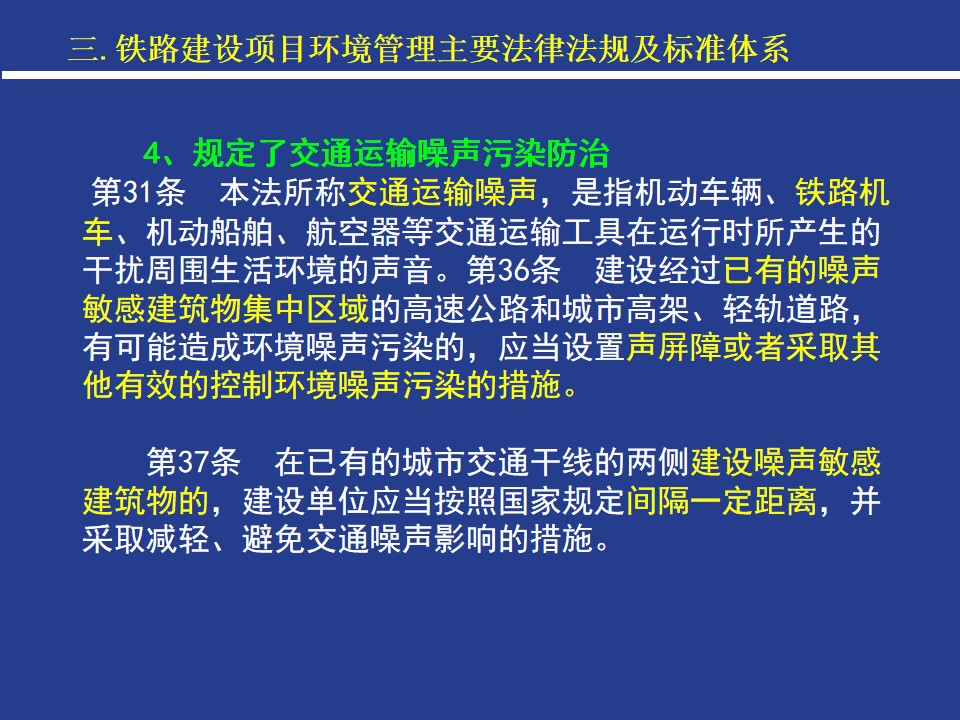 三. 铁路建设项目环境管理主要法律法规及标准体系

4、规定了交通运输噪声污染防治

第31条　本法所称交通运输噪声，是指机动车辆、铁路机车、机动船舶、航空器等交通运输工具在运行时所产生的干扰周围生活环境的声音。第36条　建设经过已有的噪声敏感建筑物集中区域的高速公路和城市高架、轻轨道路，有可能造成环境噪声污染的，应当设置声屏障或者采取其他有效的控制环境噪声污染的措施。

第37条　在已有的城市交通干线的两侧建设噪声敏感建筑物的，建设单位应当按照国家规定间隔一定距离，并采取减轻、避免交通噪声影响的措施。